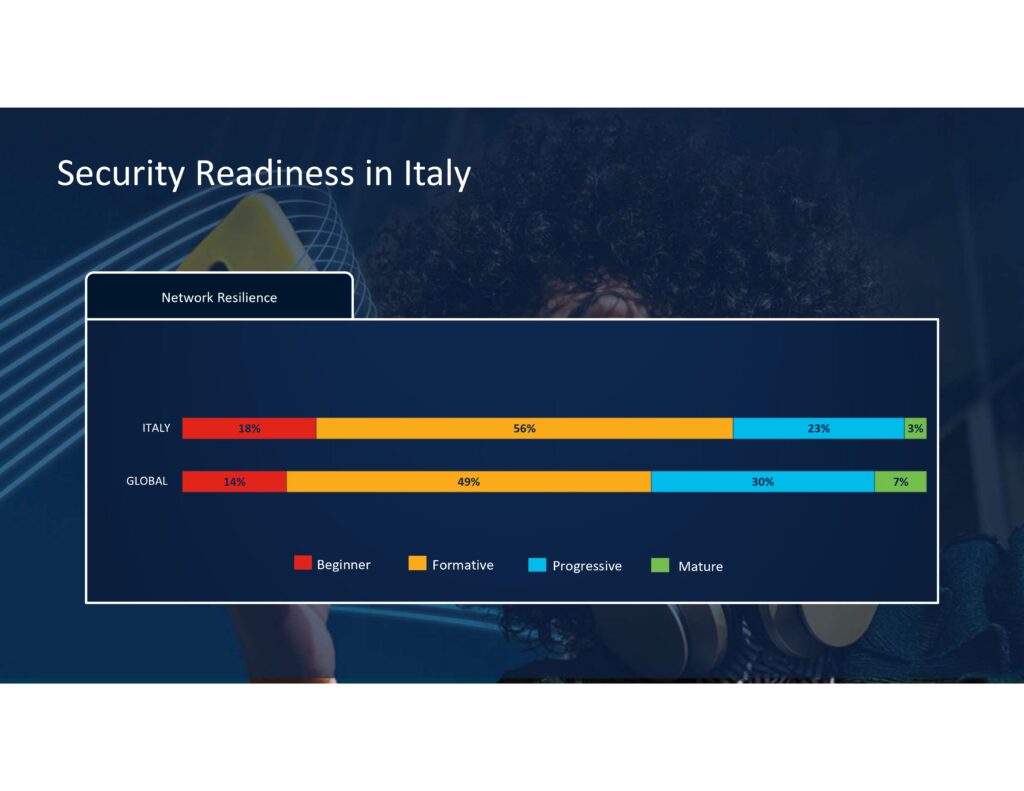 Security Readiness in Italy

Network Resilience

ITALY 18% 56% 23% 3%

GLOBAL 14% 49% 30% 7%

Beginner Formative Progressive Mature